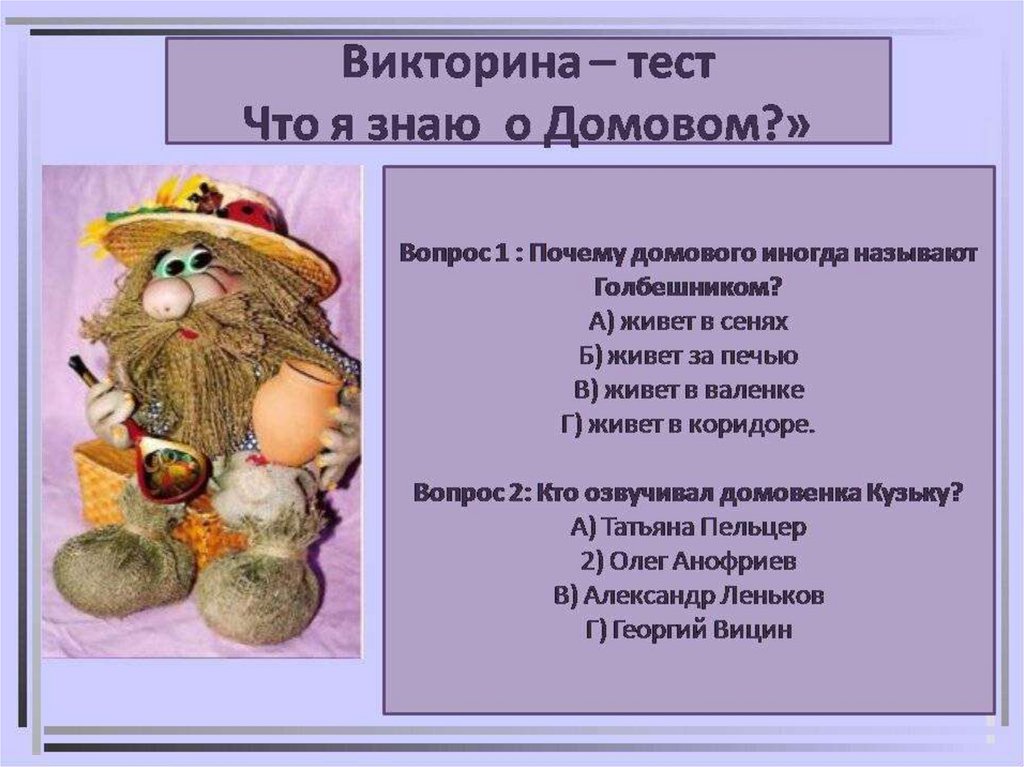 Викторина – тест
Что я знаю о Домовом?»

Вопрос 1 : Почему домового иногда называют Голбешником?
А) живет в сенях
Б) живет за печью
В) живет в валенке
Г) живет в коридоре.

Вопрос 2: Кто озвучивал домовенка Кузьку?
А) Татьяна Пельцер
2) Олег Анофриев
В) Александр Леньков
Г) Георгий Вицин